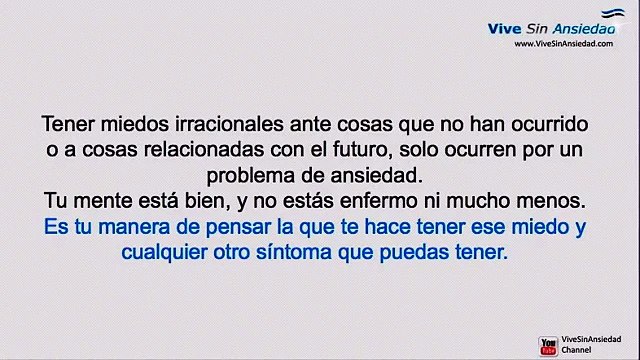 Vive Sin Ansiedad
www.ViveSinAnsiedad.com

Tener miedos irracionales ante cosas que no han ocurrido o a cosas relacionadas con el futuro, solo ocurren por un problema de ansiedad.
Tu mente está bien, y no estás enfermo ni mucho menos.
Es tu manera de pensar la que te hace tener ese miedo y cualquier otro síntoma que puedas tener.

You Tube
ViveSinAnsiedad Channel